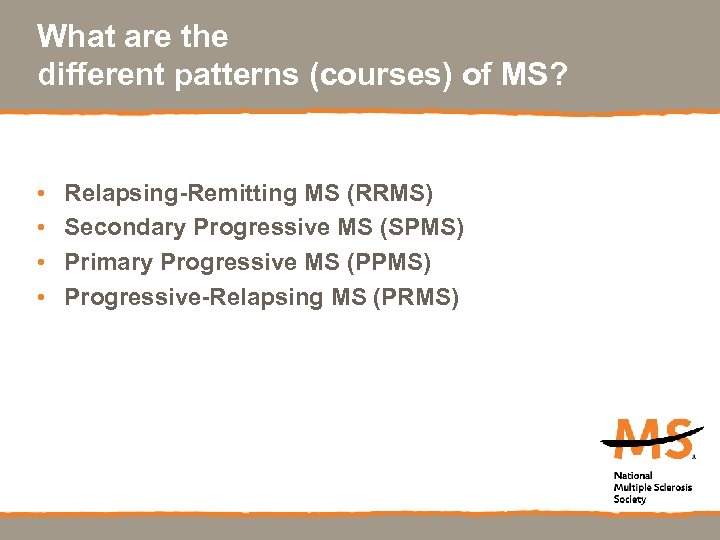 What are the different patterns (courses) of MS?

• Relapsing-Remitting MS (RRMS)
• Secondary Progressive MS (SPMS)
• Primary Progressive MS (PPMS)
• Progressive-Relapsing MS (PRMS)

MS
National Multiple Sclerosis Society